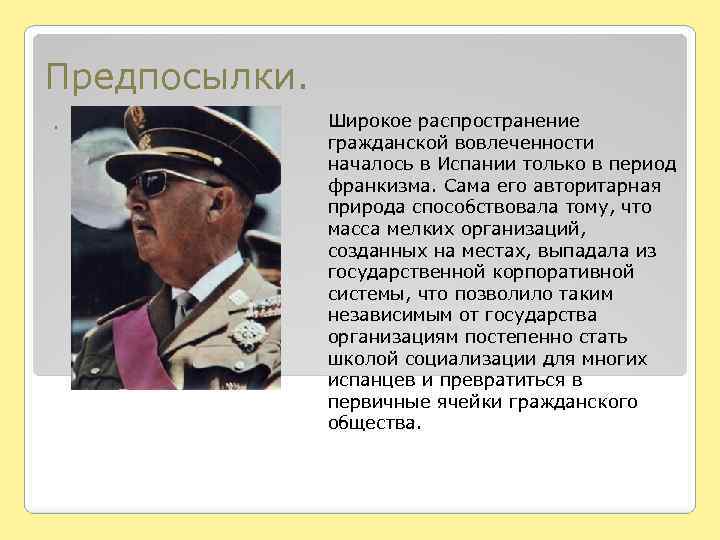 Предпосылки.

Широкое распространение гражданской вовлеченности началось в Испании только в период франкизма. Сама его авторитарная природа способствовала тому, что масса мелких организаций, созданных на местах, выпадала из государственной корпоративной системы, что позволило таким независимым от государства организациям постепенно стать школой социализации для многих испанцев и превратиться в первичные ячейки гражданского общества.